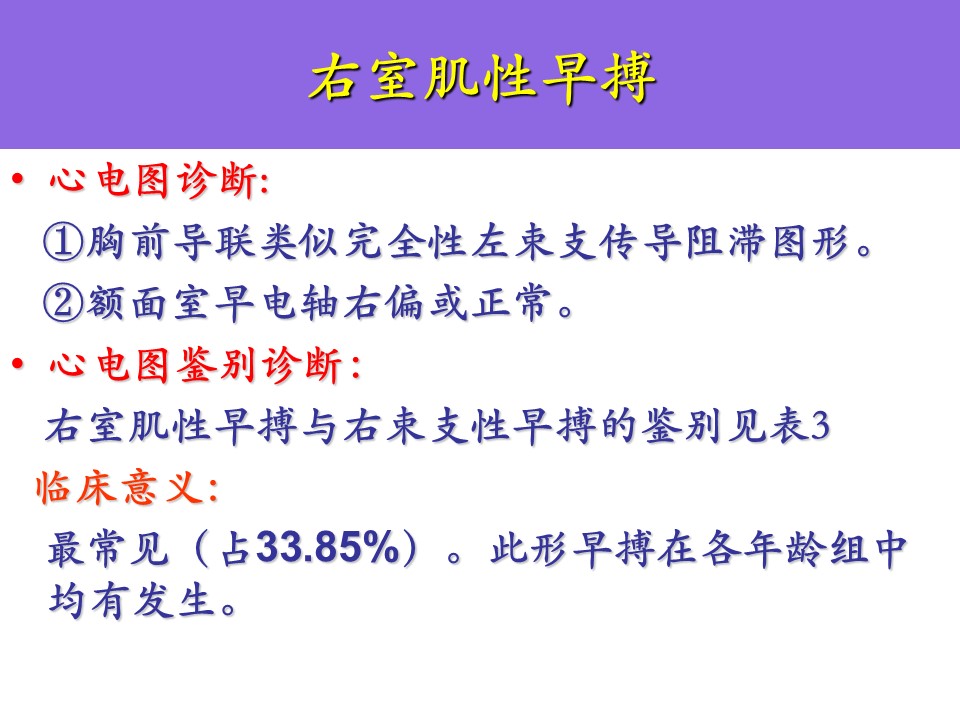 右室肌性早搏

• 心电图诊断:

①胸前导联类似完全性左束支传导阻滞图形。

②额面室早电轴右偏或正常。

• 心电图鉴别诊断:

右室肌性早搏与右束支性早搏的鉴别见表3

临床意义:

最常见（占33.85%）。此形早搏在各年龄组中均有发生。